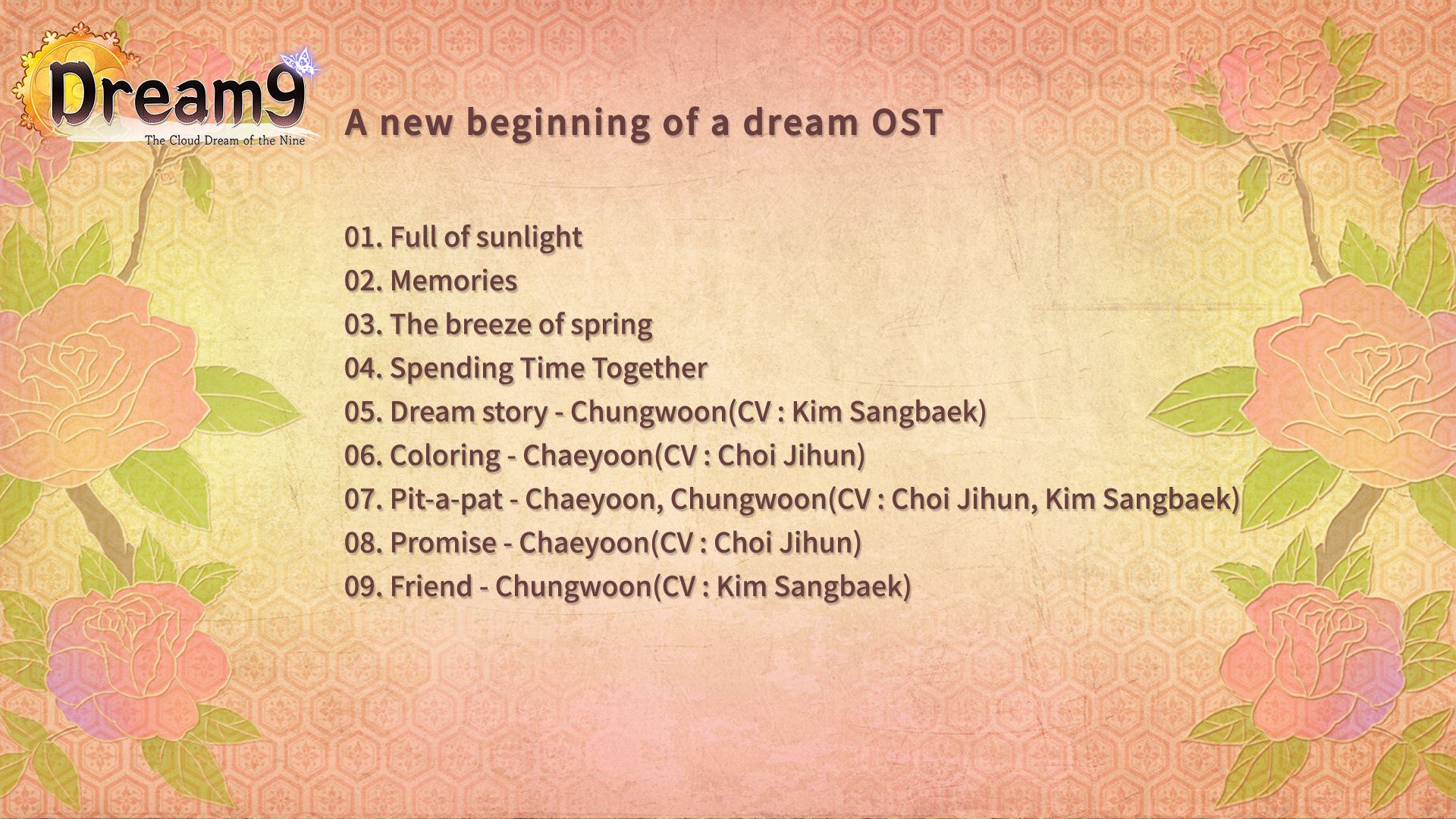 Dream9
The Cloud Dream of the Nine

A new beginning of a dream OST

01. Full of sunlight
02. Memories
03. The breeze of spring
04. Spending Time Together
05. Dream story - Chungwoon(CV : Kim Sangbaek)
06. Coloring - Chaeyoon(CV : Choi Jihun)
07. Pit-a-pat - Chaeyoon, Chungwoon(CV : Choi Jihun, Kim Sangbaek)
08. Promise - Chaeyoon(CV : Choi Jihun)
09. Friend - Chungwoon(CV : Kim Sangbaek)